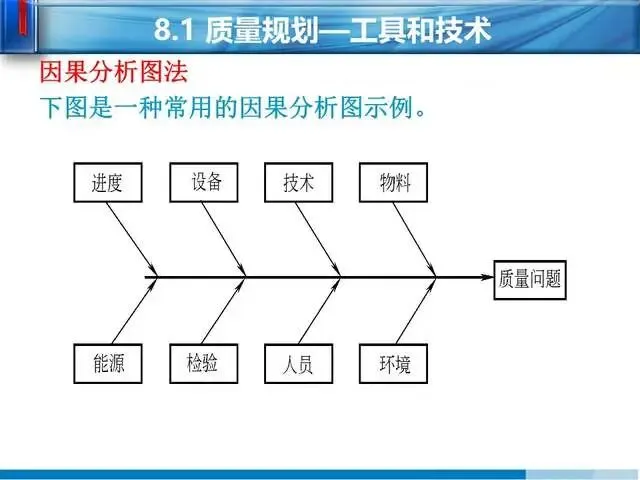 8.1 质量规划—工具和技术

因果分析图法

下图是一种常用的因果分析图示例。

进度

设备

技术

物料

质量问题

能源

检验

人员

环境